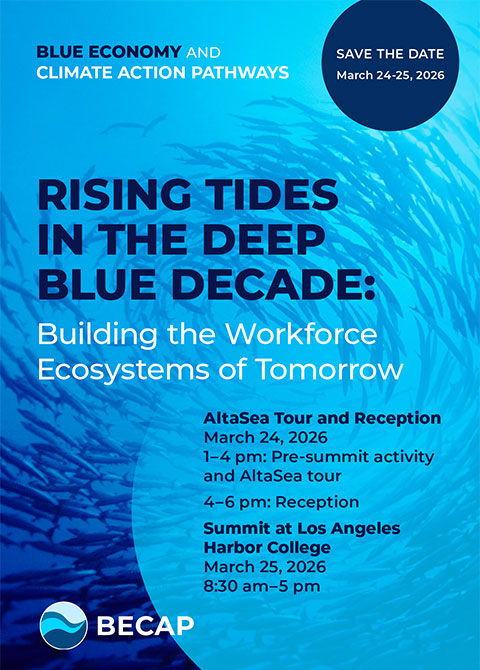 BLUE ECONOMY AND CLIMATE ACTION PATHWAYS

SAVE THE DATE
March 24-25, 2026

RISING TIDES IN THE DEEP BLUE DECADE:
Building the Workforce Ecosystems of Tomorrow

AltaSea Tour and Reception
March 24, 2026
1–4 pm: Pre-summit activity and AltaSea tour

4–6 pm: Reception

Summit at Los Angeles Harbor College
March 25, 2026
8:30 am–5 pm

BECAP